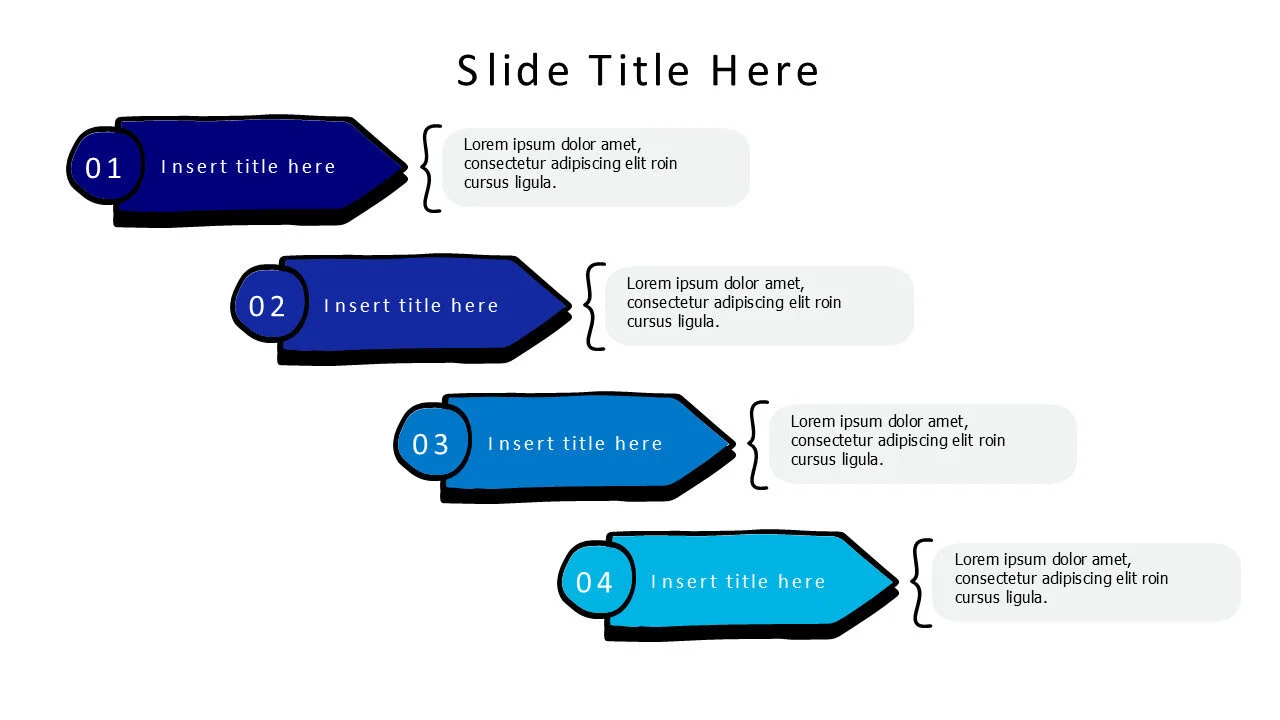 Slide Title Here

01 Insert title here

Lorem ipsum dolor amet, consectetur adipiscing elit roin cursus ligula.

02 Insert title here

Lorem ipsum dolor amet, consectetur adipiscing elit roin cursus ligula.

03 Insert title here

Lorem ipsum dolor amet, consectetur adipiscing elit roin cursus ligula.

04 Insert title here

Lorem ipsum dolor amet, consectetur adipiscing elit roin cursus ligula.